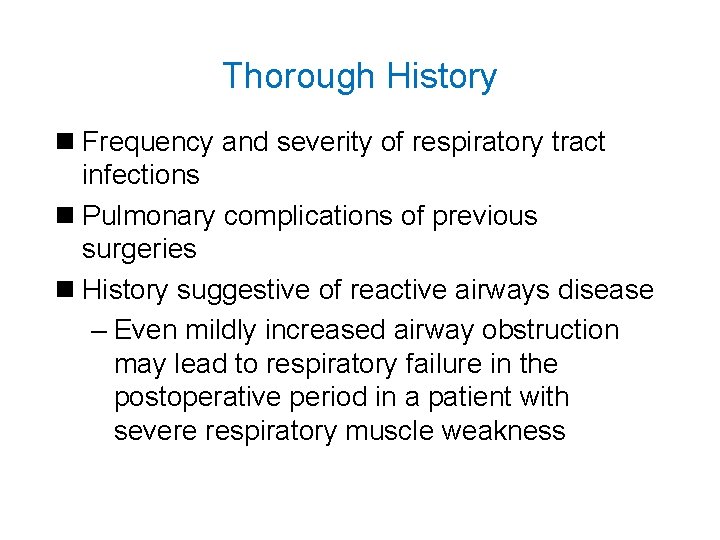 Thorough History

■ Frequency and severity of respiratory tract infections

■ Pulmonary complications of previous surgeries

■ History suggestive of reactive airways disease

– Even mildly increased airway obstruction may lead to respiratory failure in the postoperative period in a patient with severe respiratory muscle weakness